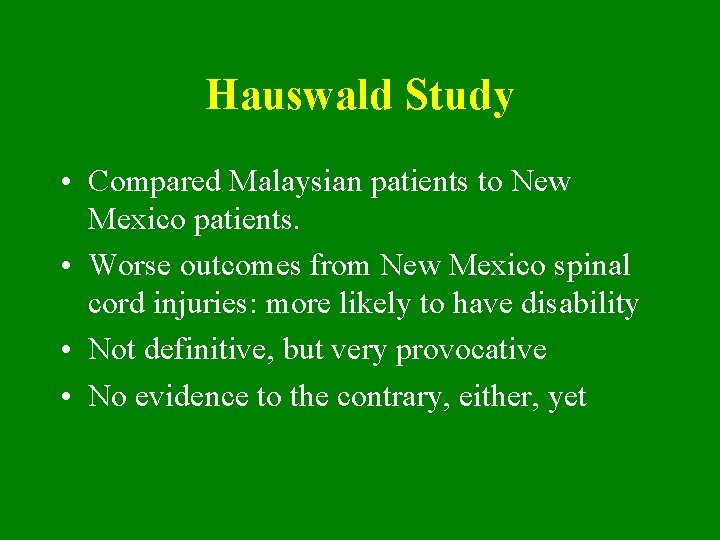 Hauswald Study

• Compared Malaysian patients to New Mexico patients.
• Worse outcomes from New Mexico spinal cord injuries: more likely to have disability
• Not definitive, but very provocative
• No evidence to the contrary, either, yet